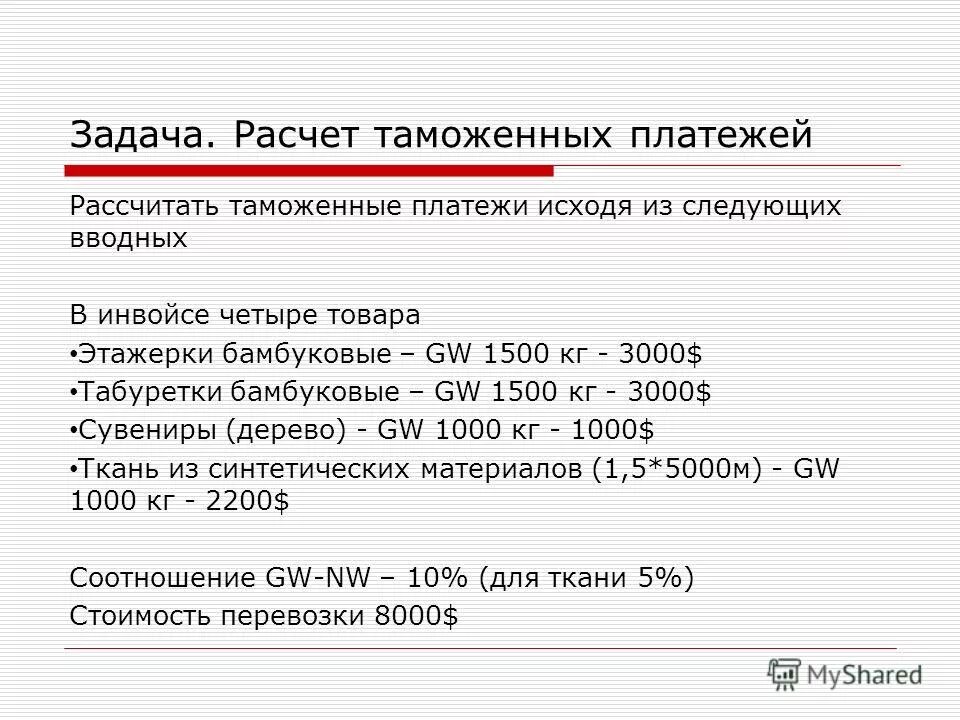 Задача. Расчет таможенных платежей

Рассчитать таможенные платежи исходя из следующих вводных

В инвойсе четыре товара
• Этажерки бамбуковые – GW 1500 кг - 3000$
• Табуретки бамбуковые – GW 1500 кг - 3000$
• Сувениры (дерево) - GW 1000 кг - 1000$
• Ткань из синтетических материалов (1,5*5000м) - GW 1000 кг - 2200$

Соотношение GW-NW – 10% (для ткани 5%)
Стоимость перевозки 8000$

MyShared